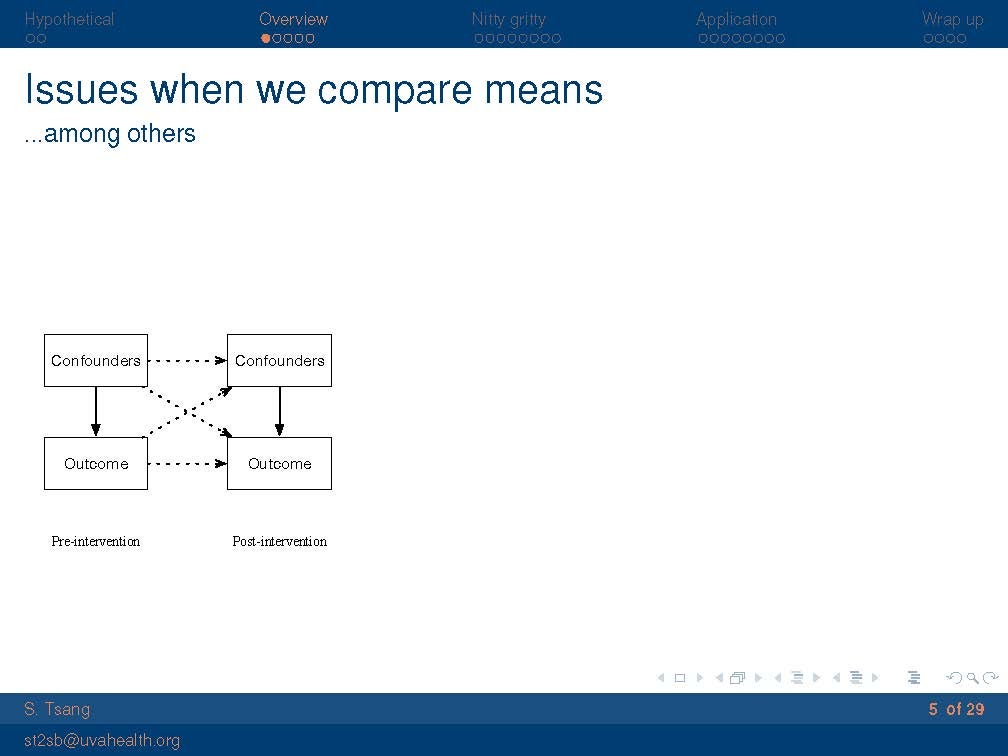 Hypothetical Overview Nitty gritty Application Wrap up

Issues when we compare means

...among others

Confounders Confounders

Outcome Outcome

Pre-intervention Post-intervention

S. Tsang 5 of 29

st2sb@uvahealth.org